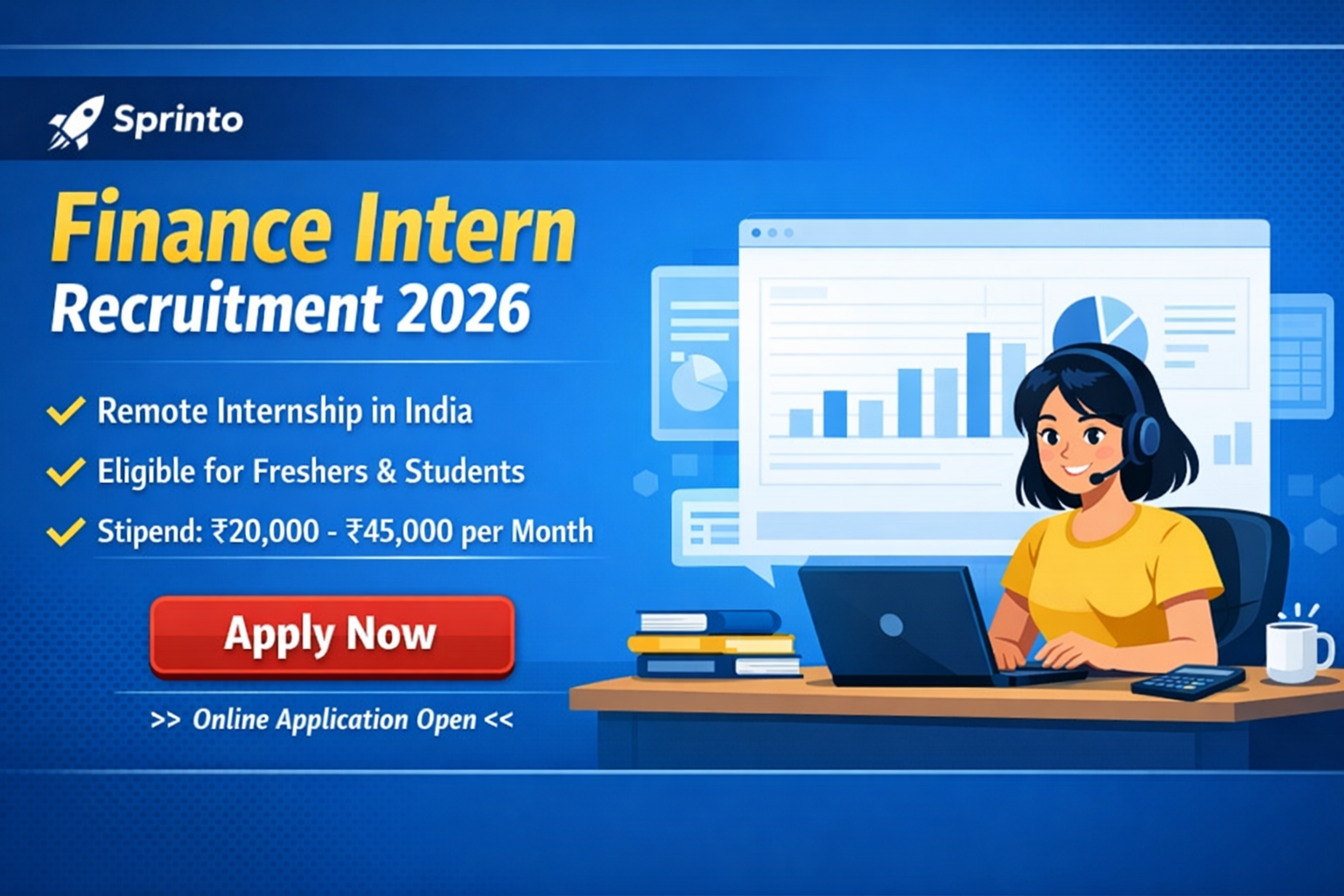 Sprinto

Finance Intern
Recruitment 2026

Remote Internship in India
Eligible for Freshers & Students
Stipend: ₹20,000 - ₹45,000 per Month

Apply Now

>> Online Application Open <<